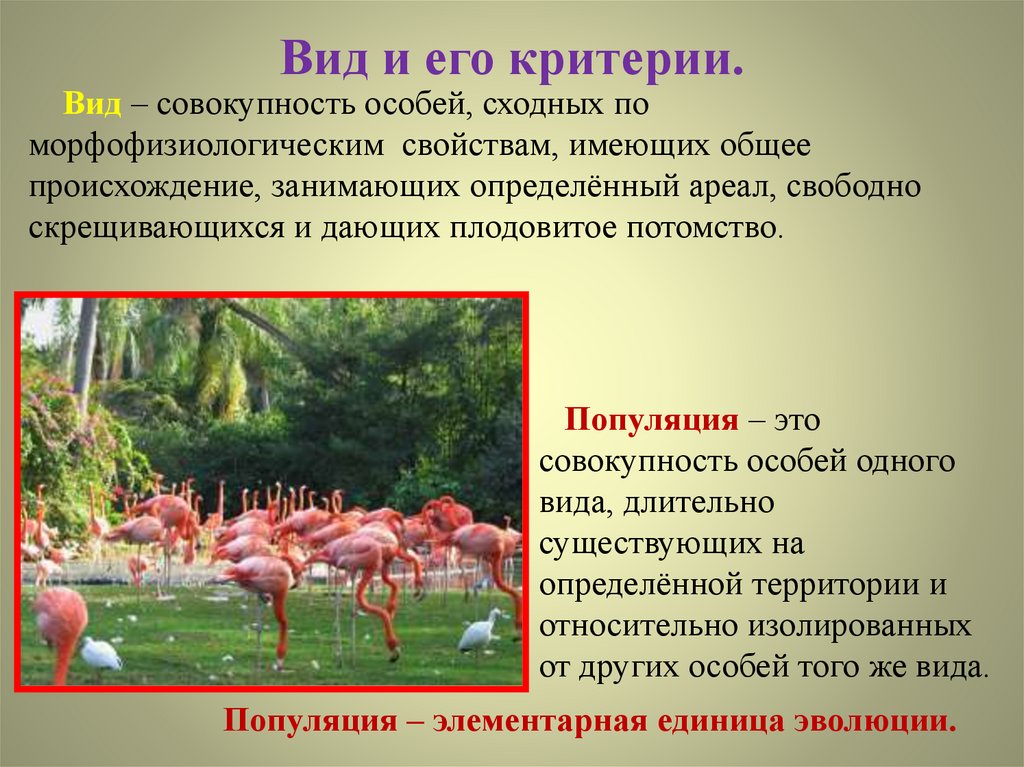 Вид и его критерии.

Вид – совокупность особей, сходных по морфофизиологическим свойствам, имеющих общее происхождение, занимающих определённый ареал, свободно скрещивающихся и дающих плодовитое потомство.

Популяция – это совокупность особей одного вида, длительно существующих на определённой территории и относительно изолированных от других особей того же вида.

Популяция – элементарная единица эволюции.